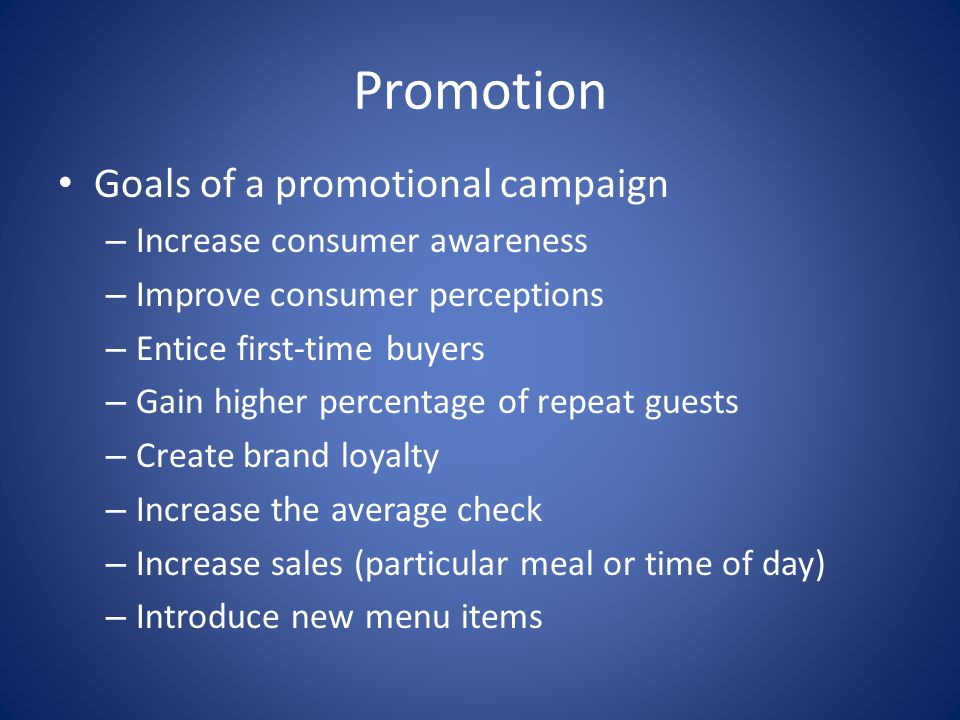 Promotion

• Goals of a promotional campaign
– Increase consumer awareness
– Improve consumer perceptions
– Entice first-time buyers
– Gain higher percentage of repeat guests
– Create brand loyalty
– Increase the average check
– Increase sales (particular meal or time of day)
– Introduce new menu items